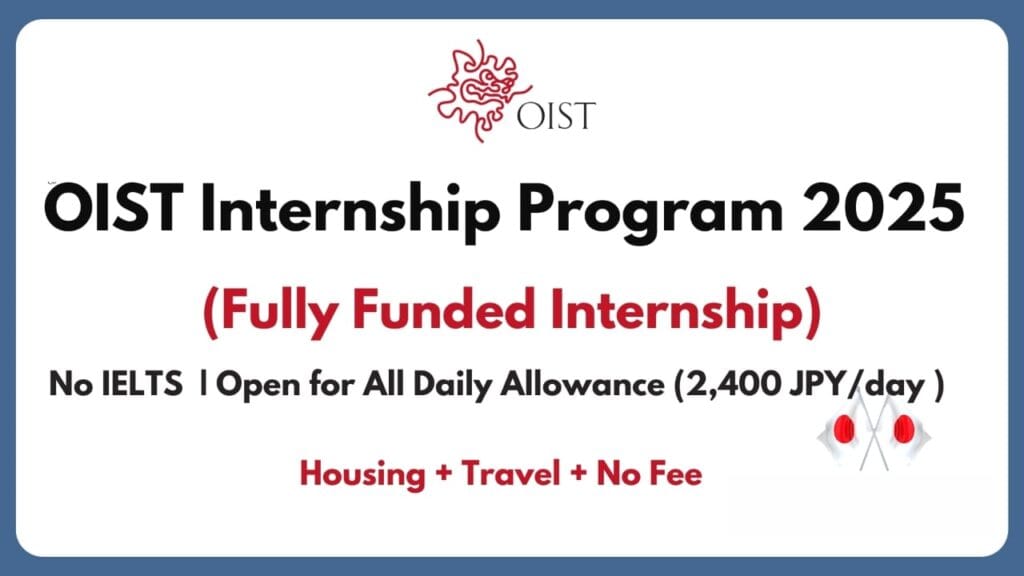 OIST

OIST Internship Program 2025

(Fully Funded Internship)

No IELTS | Open for All Daily Allowance (2,400 JPY/day )

Housing + Travel + No Fee